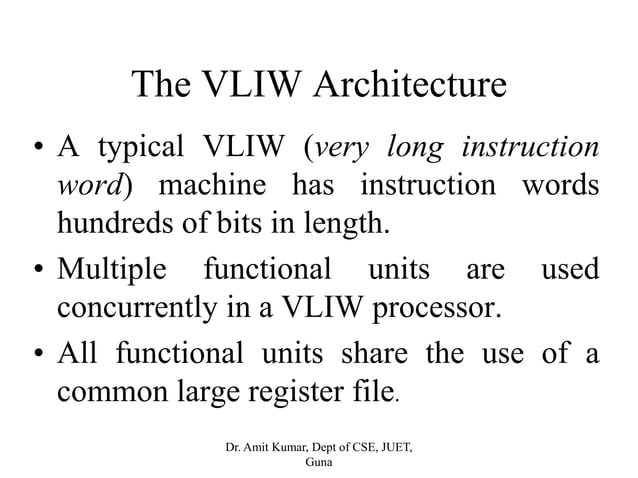 The VLIW Architecture

• A typical VLIW (very long instruction word) machine has instruction words hundreds of bits in length.

• Multiple functional units are used concurrently in a VLIW processor.

• All functional units share the use of a common large register file.

Dr. Amit Kumar, Dept of CSE, JUET, Guna